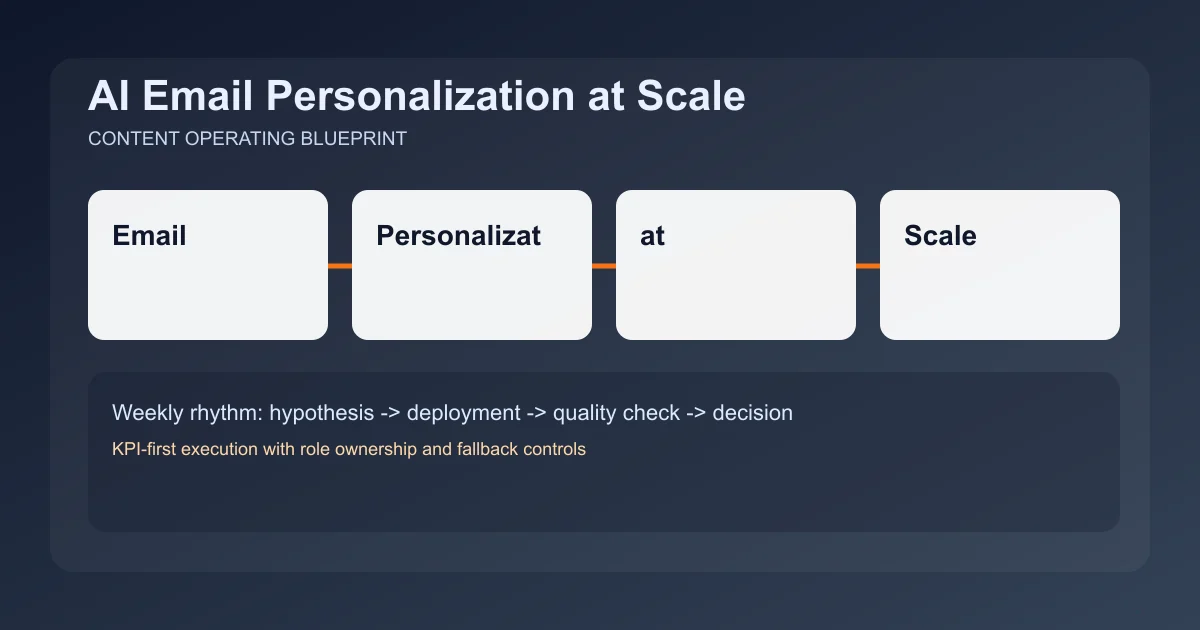 AI Email Personalization at Scale

CONTENT OPERATING BLUEPRINT

Email

Personalizat

at

Scale

Weekly rhythm: hypothesis -> deployment -> quality check -> decision

KPI-first execution with role ownership and fallback controls